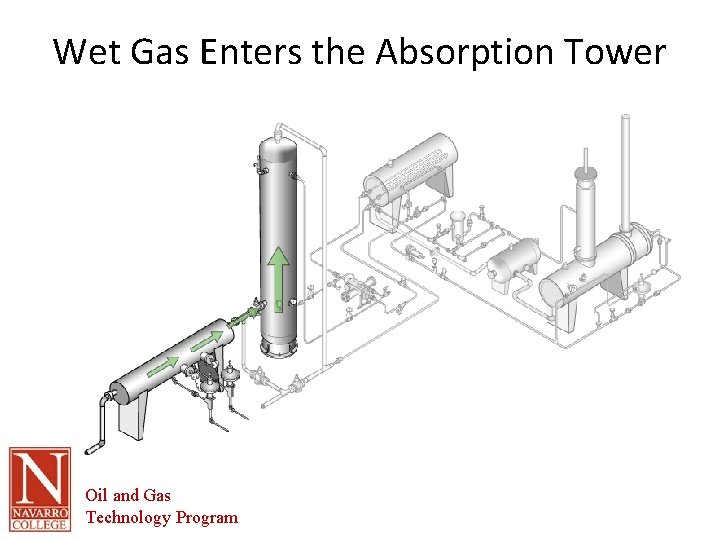 Wet Gas Enters the Absorption Tower

N
NAVARRO COLLEGE

Oil and Gas
Technology Program